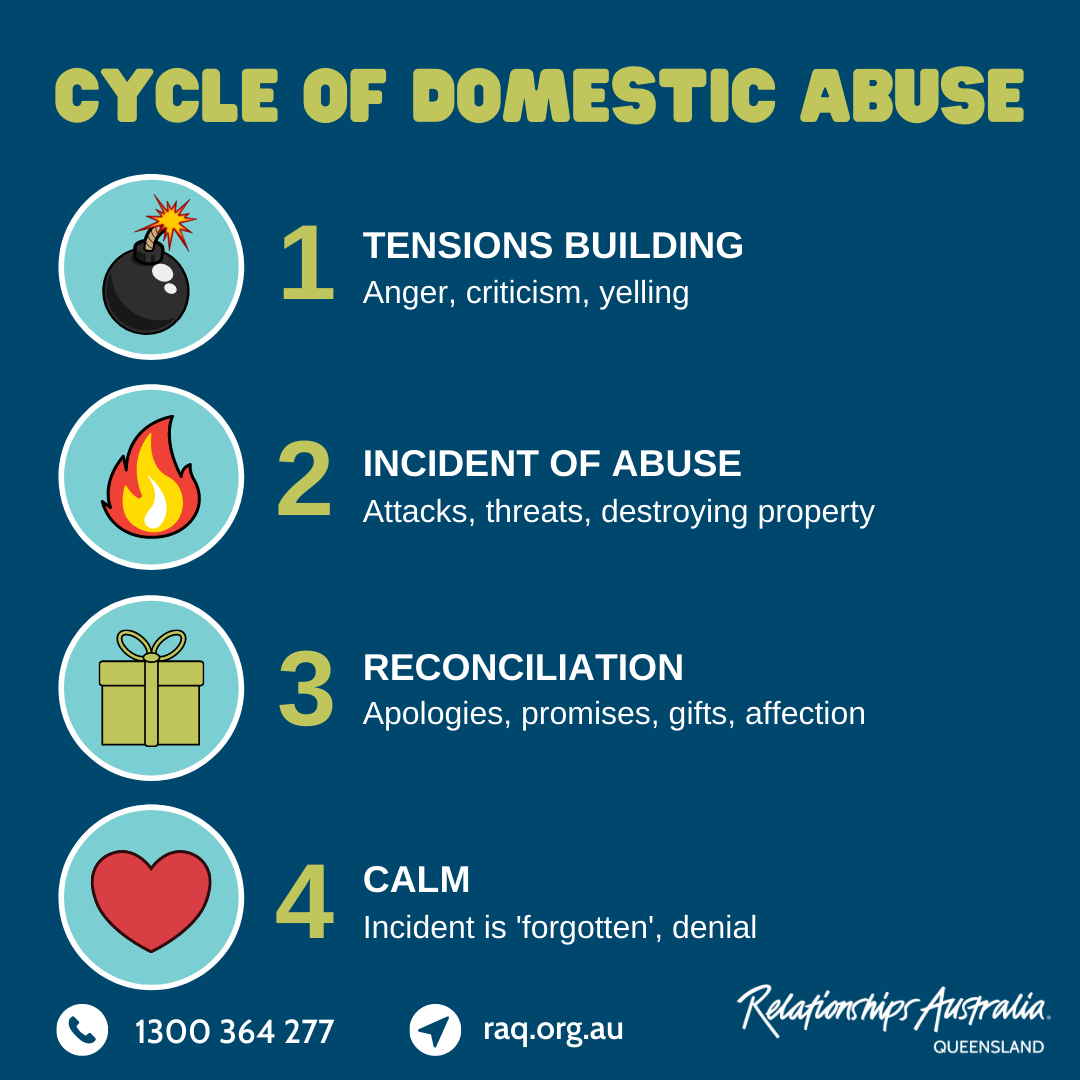 CYCLE OF DOMESTIC ABUSE

1 TENSIONS BUILDING
Anger, criticism, yelling

2 INCIDENT OF ABUSE
Attacks, threats, destroying property

3 RECONCILIATION
Apologies, promises, gifts, affection

4 CALM
Incident is 'forgotten', denial

1300 364 277

raq.org.au

Relationships Australia.
QUEENSLAND